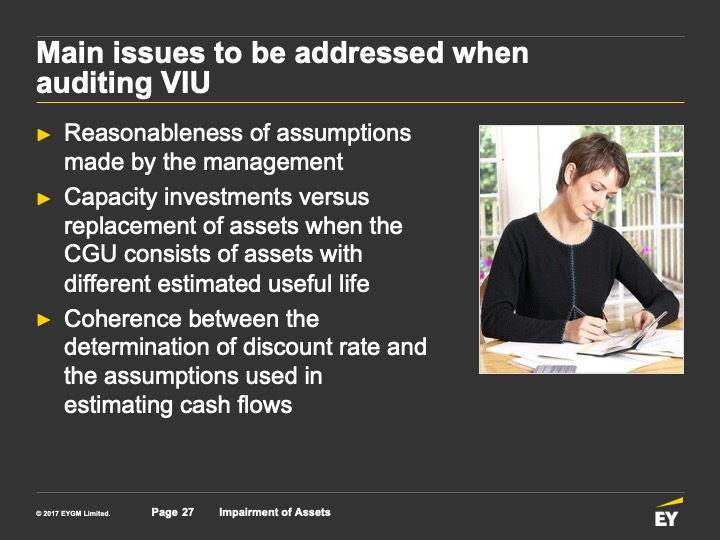 Main issues to be addressed when auditing VIU

► Reasonableness of assumptions made by the management

► Capacity investments versus replacement of assets when the CGU consists of assets with different estimated useful life

► Coherence between the determination of discount rate and the assumptions used in estimating cash flows

© 2017 EYGM Limited. Page 27 Impairment of Assets

EY